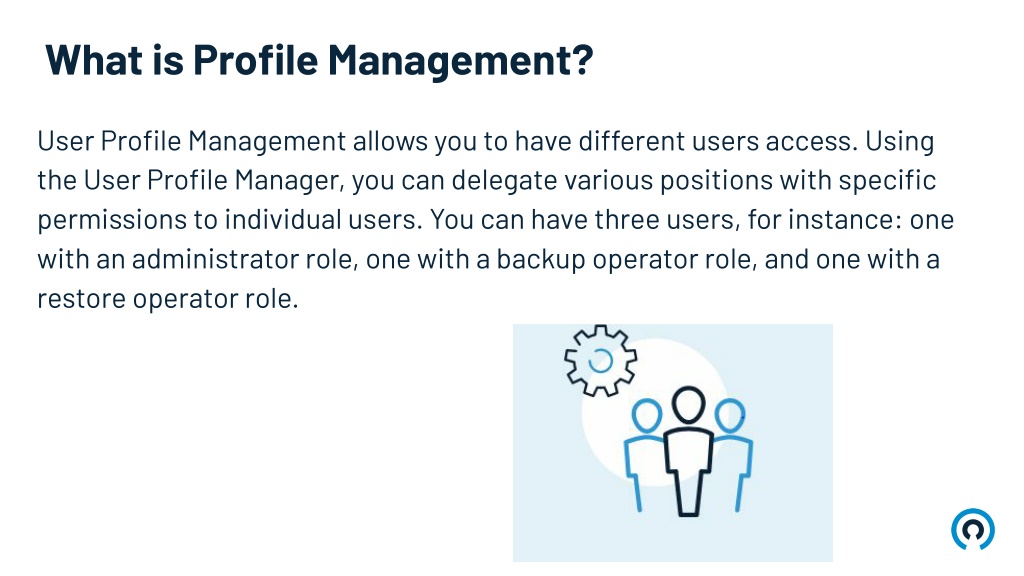 What is Profile Management?

User Profile Management allows you to have different users access. Using the User Profile Manager, you can delegate various positions with specific permissions to individual users. You can have three users, for instance: one with an administrator role, one with a backup operator role, and one with a restore operator role.